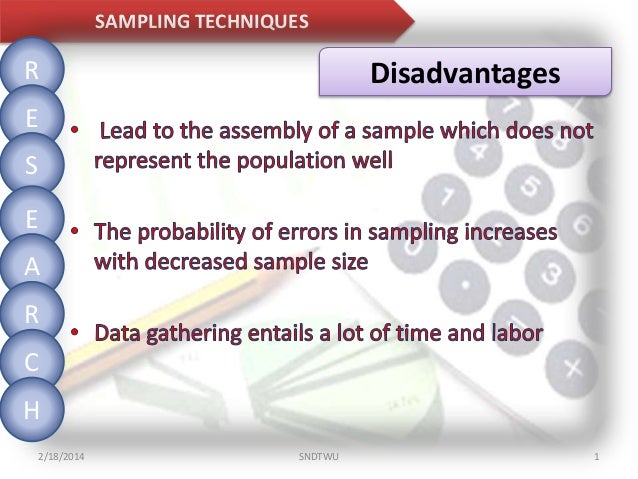 SAMPLING TECHNIQUES

R
E
S
E
A
R
C
H

Disadvantages

• Lead to the assembly of a sample which does not represent the population well

• The probability of errors in sampling increases with decreased sample size

• Data gathering entails a lot of time and labor

2/18/2014

SNDTWU

1